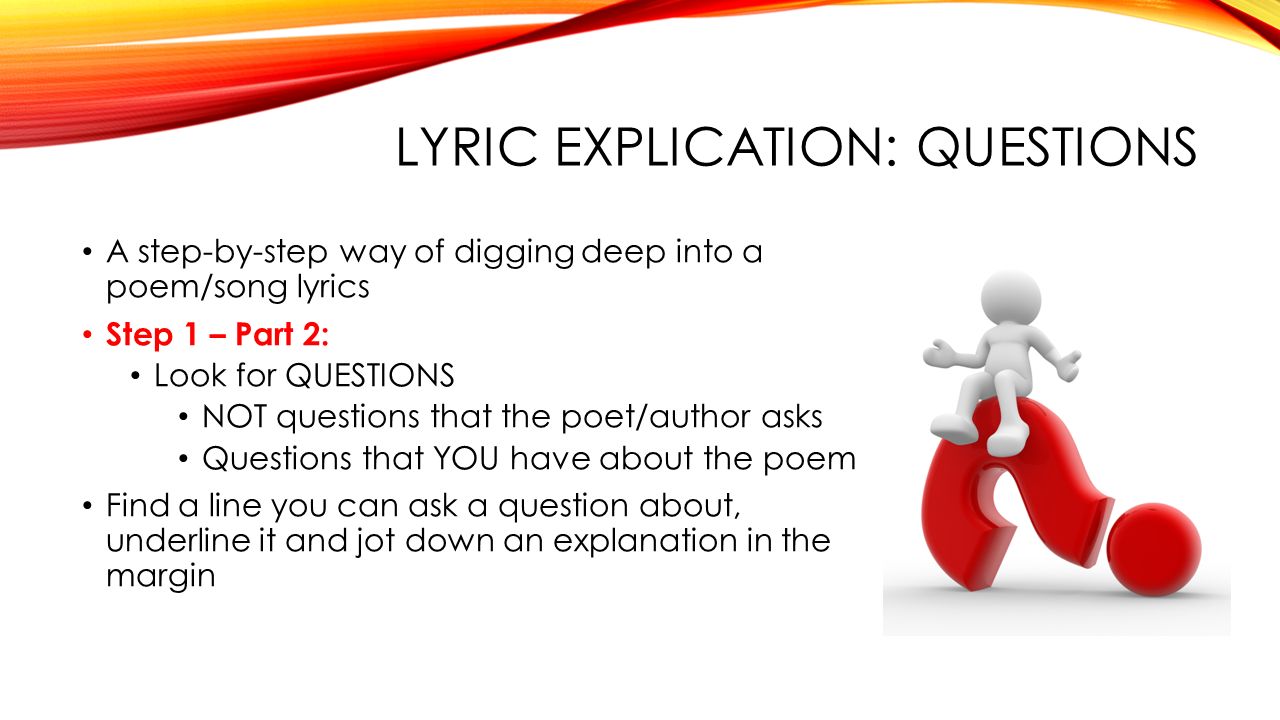 LYRIC EXPLICATION: QUESTIONS

• A step-by-step way of digging deep into a poem/song lyrics
• Step 1 – Part 2:
  • Look for QUESTIONS
    • NOT questions that the poet/author asks
    • Questions that YOU have about the poem
• Find a line you can ask a question about, underline it and jot down an explanation in the margin